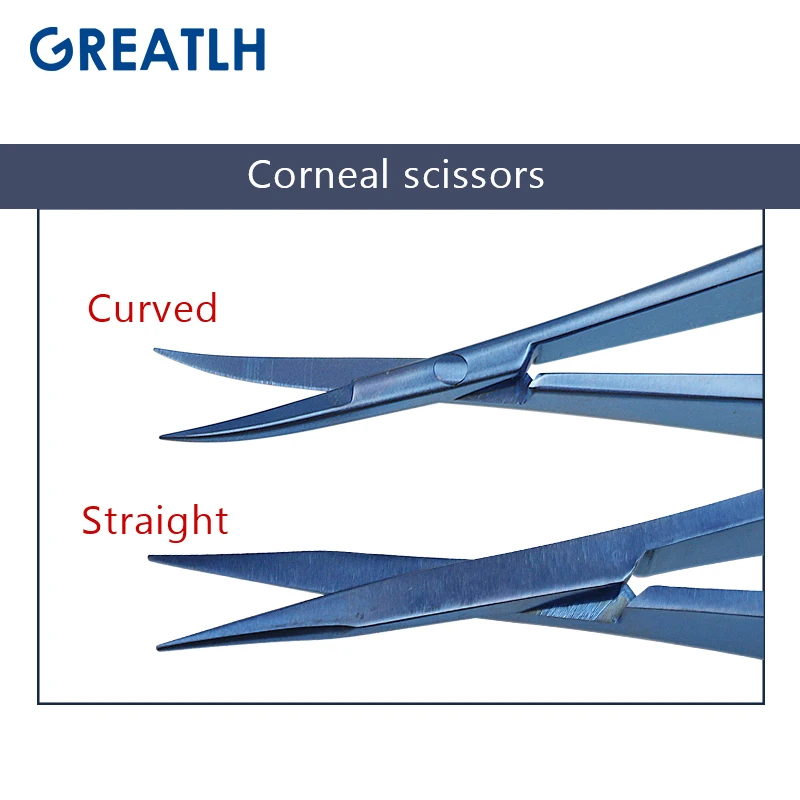 GREATLH

Corneal scissors

Curved

Straight